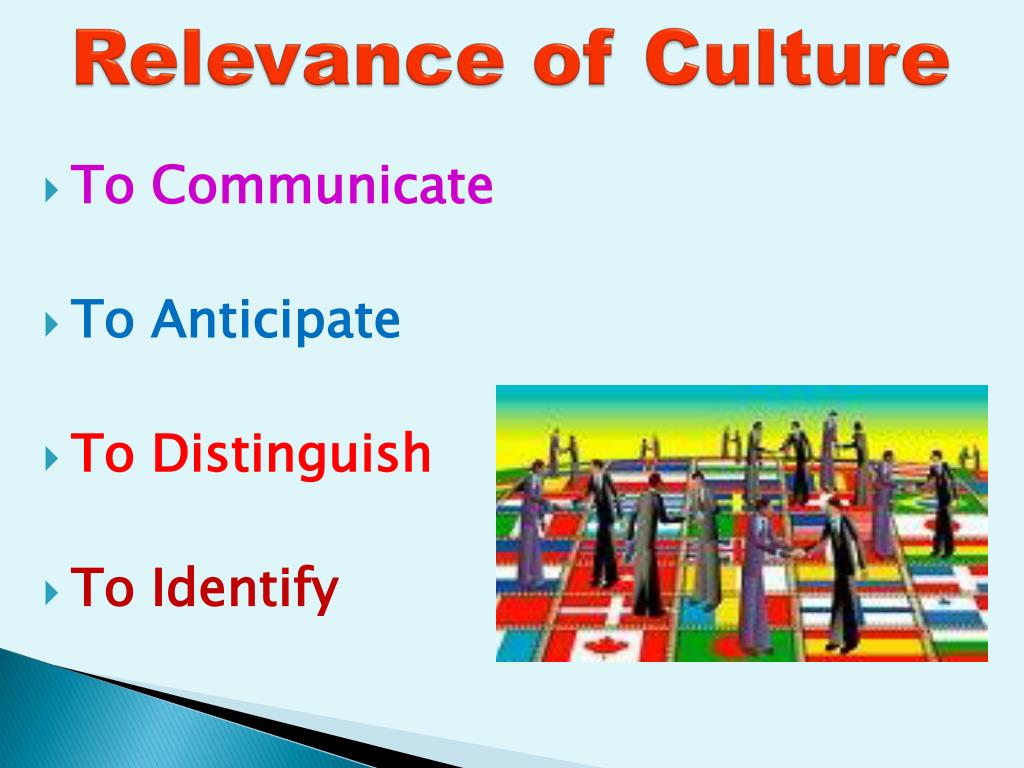 Relevance of Culture

To Communicate

To Anticipate

To Distinguish

To Identify